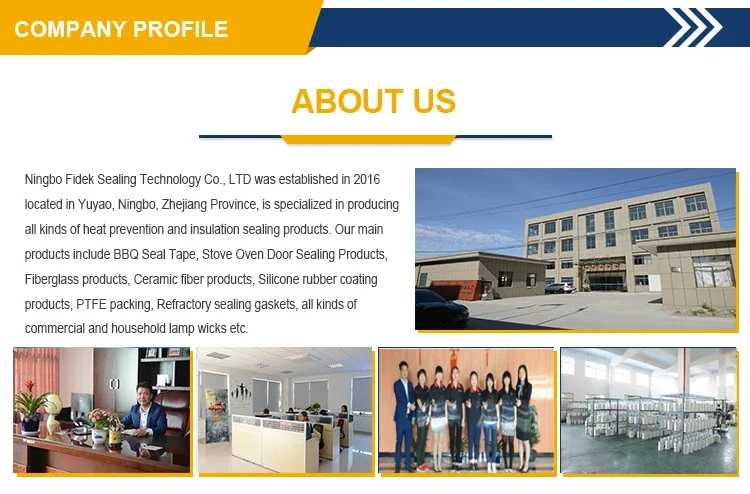 COMPANY PROFILE

ABOUT US

Ningbo Fidek Sealing Technology Co., LTD was established in 2016 located in Yuyao, Ningbo, Zhejiang Province, is specialized in producing all kinds of heat prevention and insulation sealing products. Our main products include BBQ Seal Tape, Stove Oven Door Sealing Products, Fiberglass products, Ceramic fiber products, Silicone rubber coating products, PTFE packing, Refractory sealing gaskets, all kinds of commercial and household lamp wicks etc.